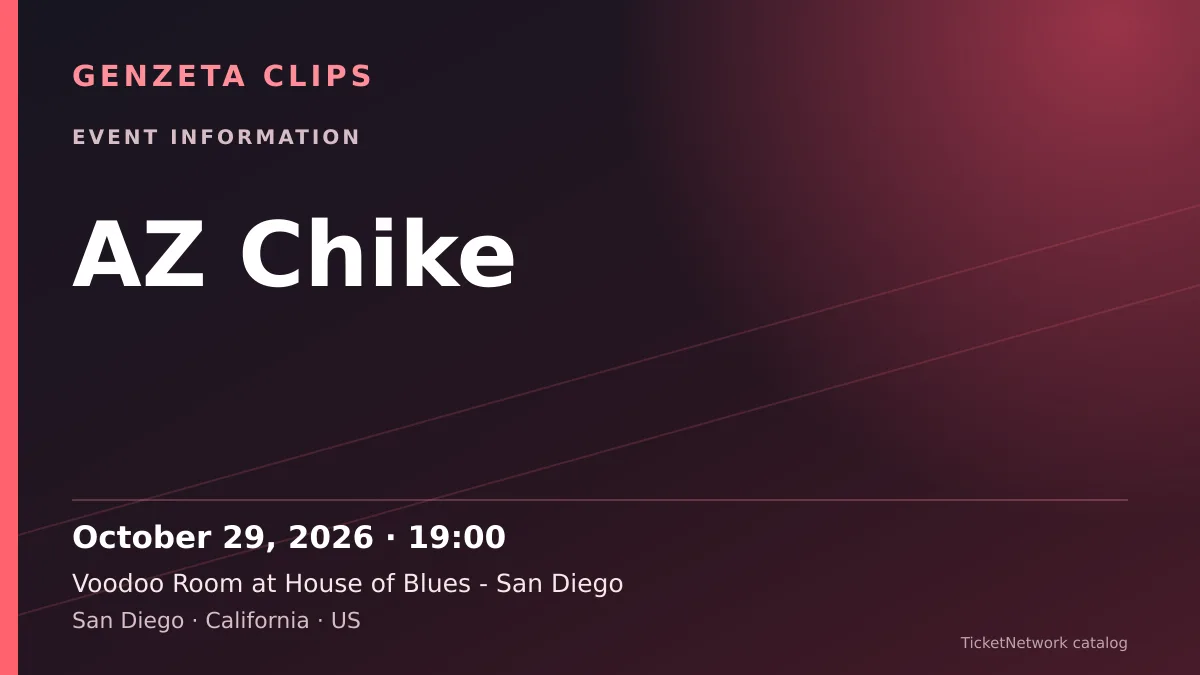 GENZETA CLIPS

EVENT INFORMATION

AZ Chike

October 29, 2026 · 19:00

Voodoo Room at House of Blues - San Diego

San Diego · California · US

TicketNetwork catalog